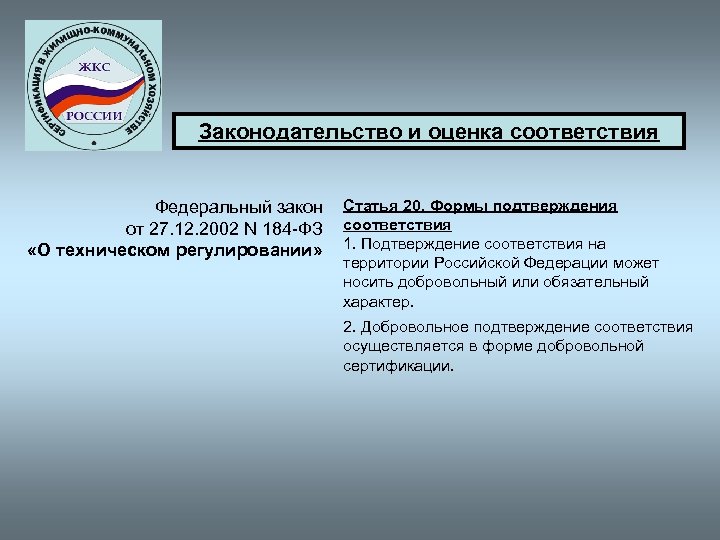 СЕРТИФИКАЦИЯ В ЖИЛИЩНО-КОММУНАЛЬНОМ ХОЗЯЙСТВЕ
ЖКС
РОССИИ

Законодательство и оценка соответствия

Федеральный закон от 27.12.2002 N 184-ФЗ «О техническом регулировании»

Статья 20. Формы подтверждения соответствия
1. Подтверждение соответствия на территории Российской Федерации может носить добровольный или обязательный характер.

2. Добровольное подтверждение соответствия осуществляется в форме добровольной сертификации.